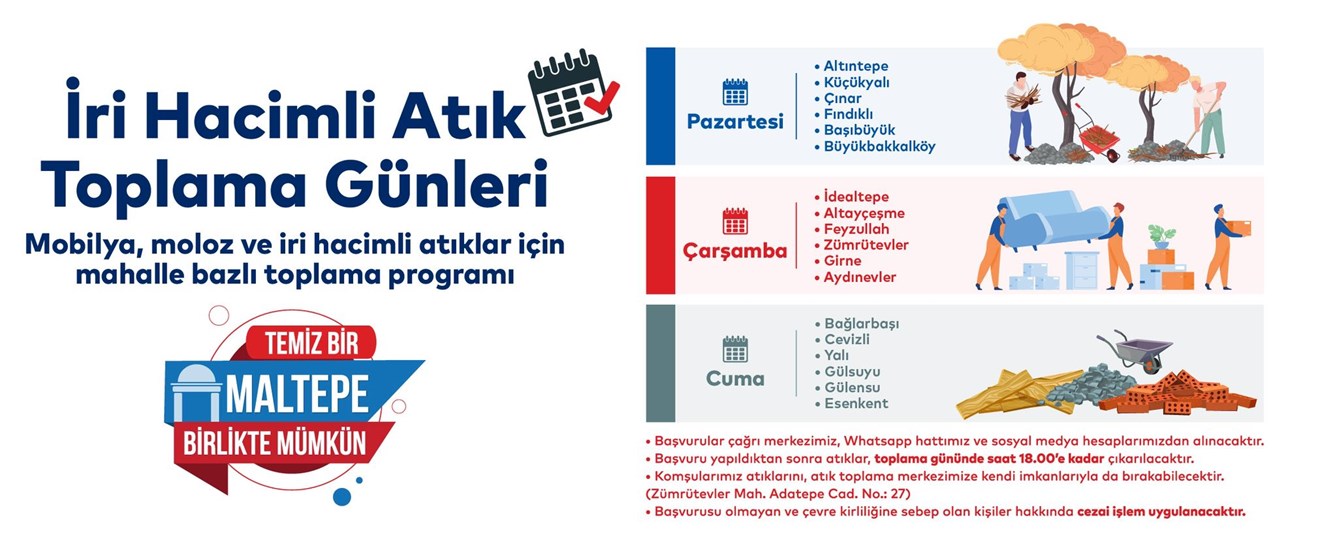 İri Hacimli Atık Toplama Günleri

Mobilya, moloz ve iri hacimli atıklar için mahalle bazlı toplama programı

TEMİZ BİR
MALTEPE
BİRLİKTE MÜMKÜN

Pazartesi
• Altıntepe
• Küçükyalı
• Çınar
• Fındıklı
• Başıbüyük
• Büyükbakkalköy

Çarşamba
• İdealtepe
• Altayçeşme
• Feyzullah
• Zümrütevler
• Girne
• Aydınevler

Cuma
• Bağlarbaşı
• Cevizli
• Yalı
• Gülsuyu
• Gülensu
• Esenkent

• Başvurular çağrı merkezimiz, Whatsapp hattımız ve sosyal medya hesaplarımızdan alınacaktır.
• Başvuru yapıldıktan sonra atıklar, toplama gününde saat 18.00'e kadar çıkarılacaktır.
• Komşularımız atıklarını, atık toplama merkezimize kendi imkanlarıyla da bırakabilecektir. (Zümrütevler Mah. Adatepe Cad. No.: 27)
• Başvurusu olmayan ve çevre kirliliğine sebep olan kişiler hakkında cezai işlem uygulanacaktır.